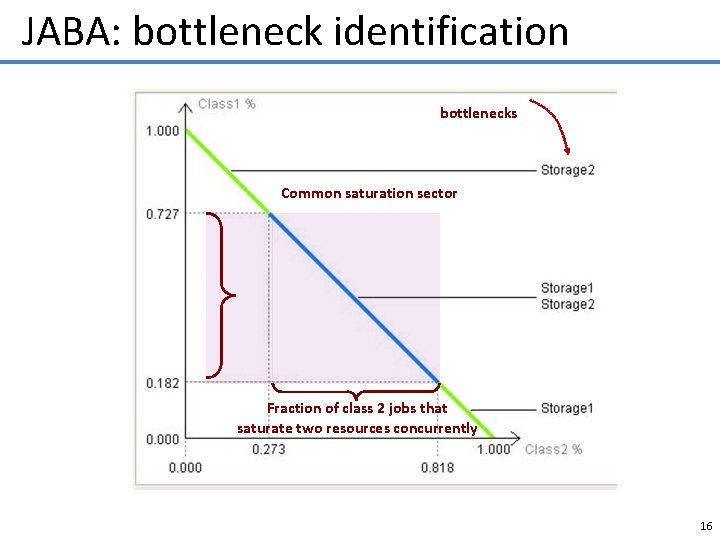 JABA: bottleneck identification

Class1 %

bottlenecks

1.000

Storage2

Common saturation sector

0.727

Storage1
Storage2

0.182

Fraction of class 2 jobs that saturate two resources concurrently

Storage1

0.000

0.273

1.000

Class2 %

0.000

0.818

16